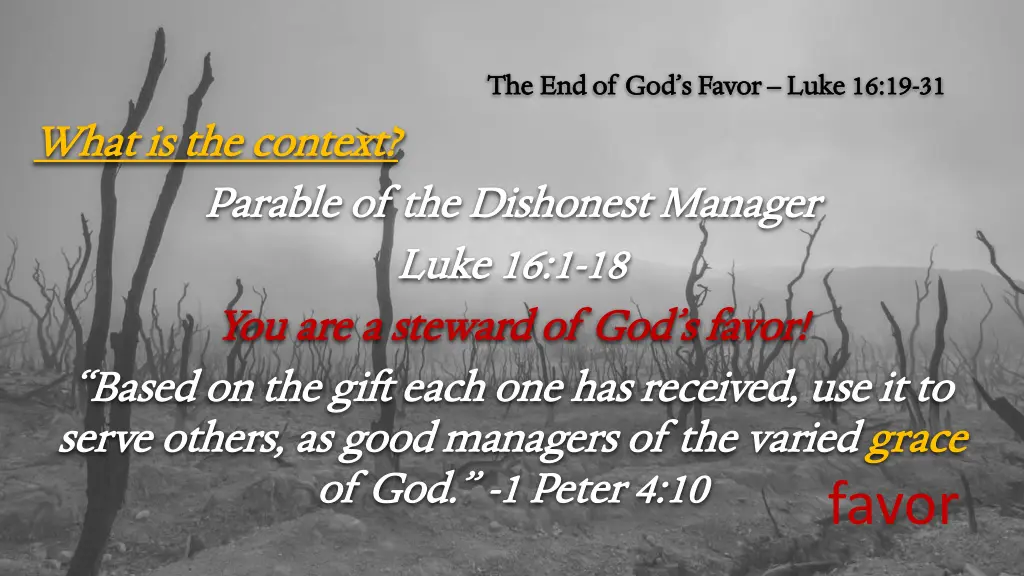 The End of God's Favor – Luke 16:19-31

What is the context?

Parable of the Dishonest Manager

Luke 16:1-18

You are a steward of God's favor!

"Based on the gift each one has received, use it to serve others, as good managers of the varied grace of God." -1 Peter 4:10

favor